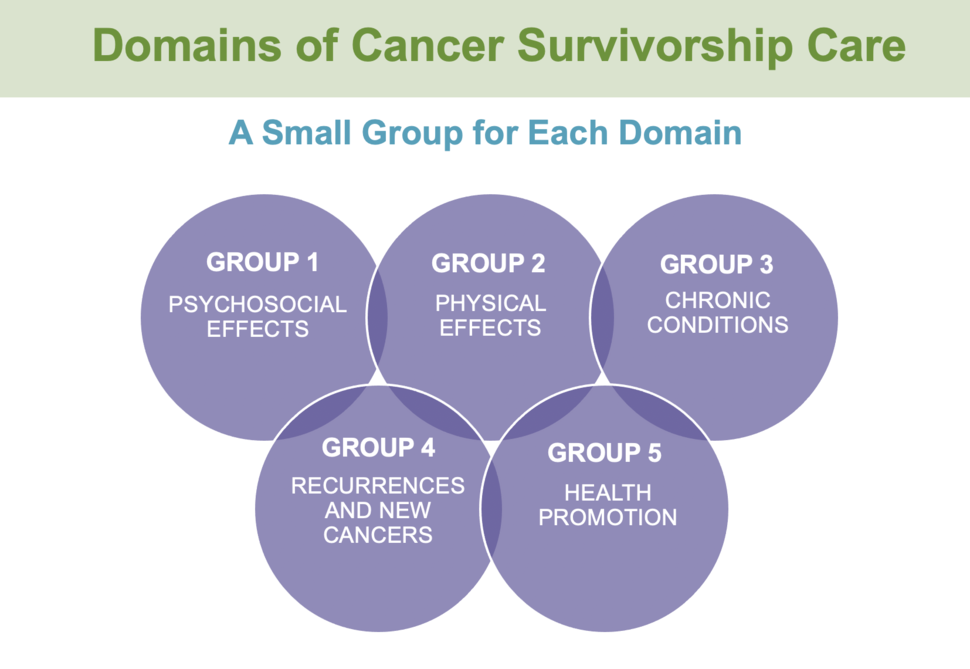 Domains of Cancer Survivorship Care

A Small Group for Each Domain

GROUP 1
PSYCHOSOCIAL EFFECTS

GROUP 2
PHYSICAL EFFECTS

GROUP 3
CHRONIC CONDITIONS

GROUP 4
RECURRENCES AND NEW CANCERS

GROUP 5
HEALTH PROMOTION